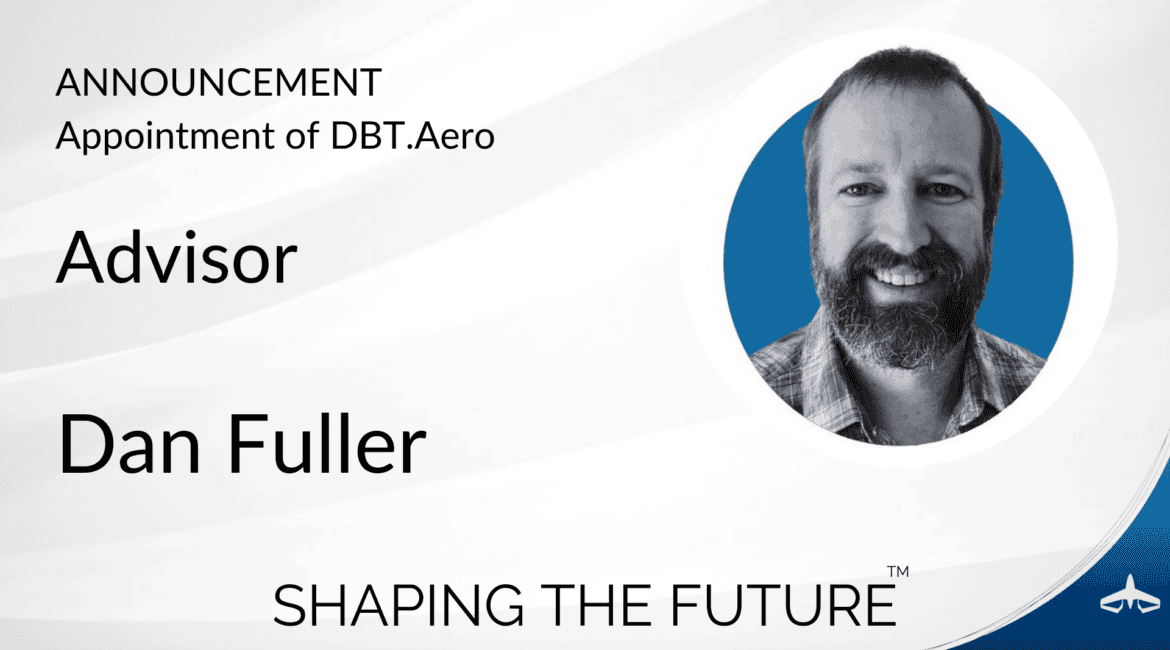 ANNOUNCEMENT
Appointment of DBT.Aero

Advisor

Dan Fuller

SHAPING THE FUTURE™